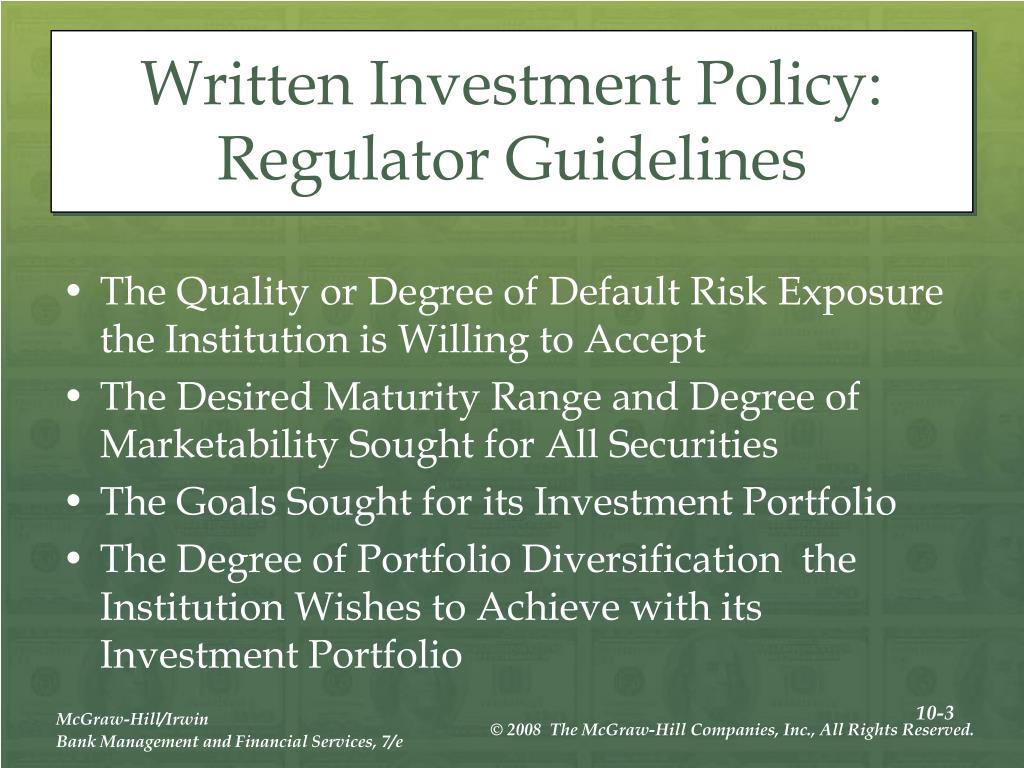 Written Investment Policy: Regulator Guidelines

• The Quality or Degree of Default Risk Exposure the Institution is Willing to Accept
• The Desired Maturity Range and Degree of Marketability Sought for All Securities
• The Goals Sought for its Investment Portfolio
• The Degree of Portfolio Diversification the Institution Wishes to Achieve with its Investment Portfolio

McGraw-Hill/Irwin
Bank Management and Financial Services, 7/e

10-3
© 2008 The McGraw-Hill Companies, Inc., All Rights Reserved.